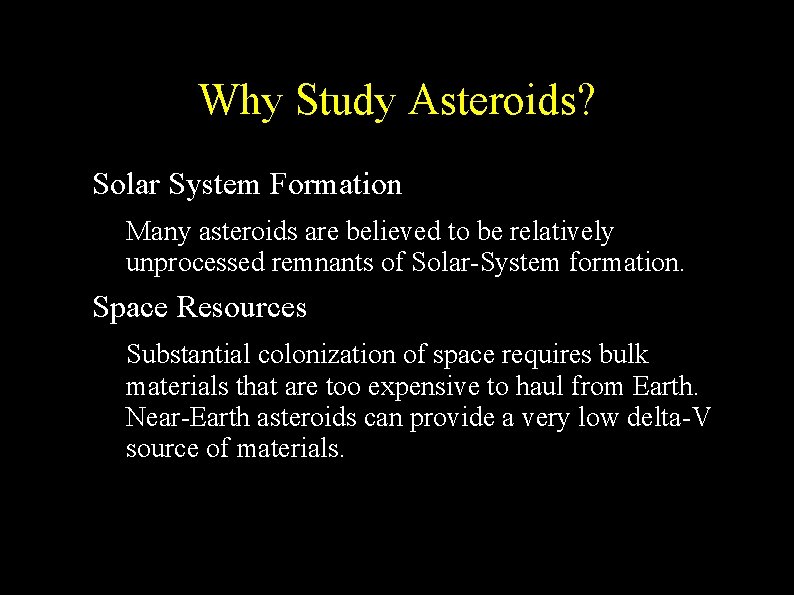 Why Study Asteroids?

Solar System Formation

Many asteroids are believed to be relatively unprocessed remnants of Solar-System formation.

Space Resources

Substantial colonization of space requires bulk materials that are too expensive to haul from Earth. Near-Earth asteroids can provide a very low delta-V source of materials.